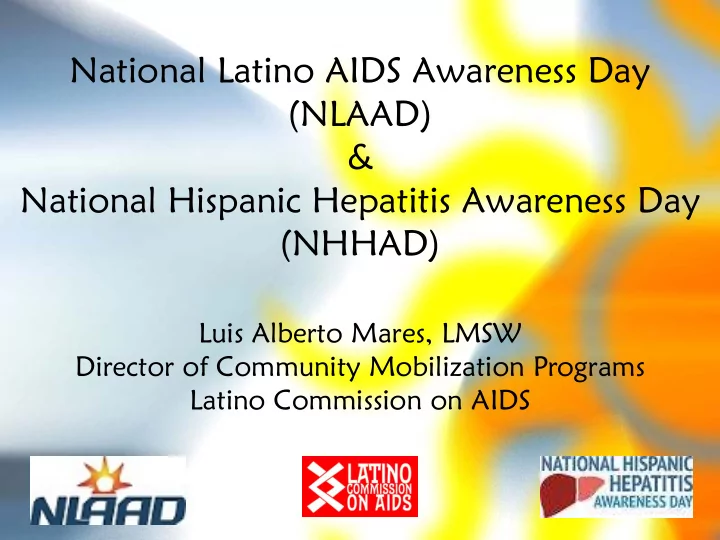 National Latino AIDS Awareness Day (NLAAD)
&
National Hispanic Hepatitis Awareness Day (NHHAD)

Luis Alberto Mares, LMSW
Director of Community Mobilization Programs
Latino Commission on AIDS

NLAAD

LATINO COMMISSION ON AIDS

NATIONAL HISPANIC HEPATITIS AWARENESS DAY